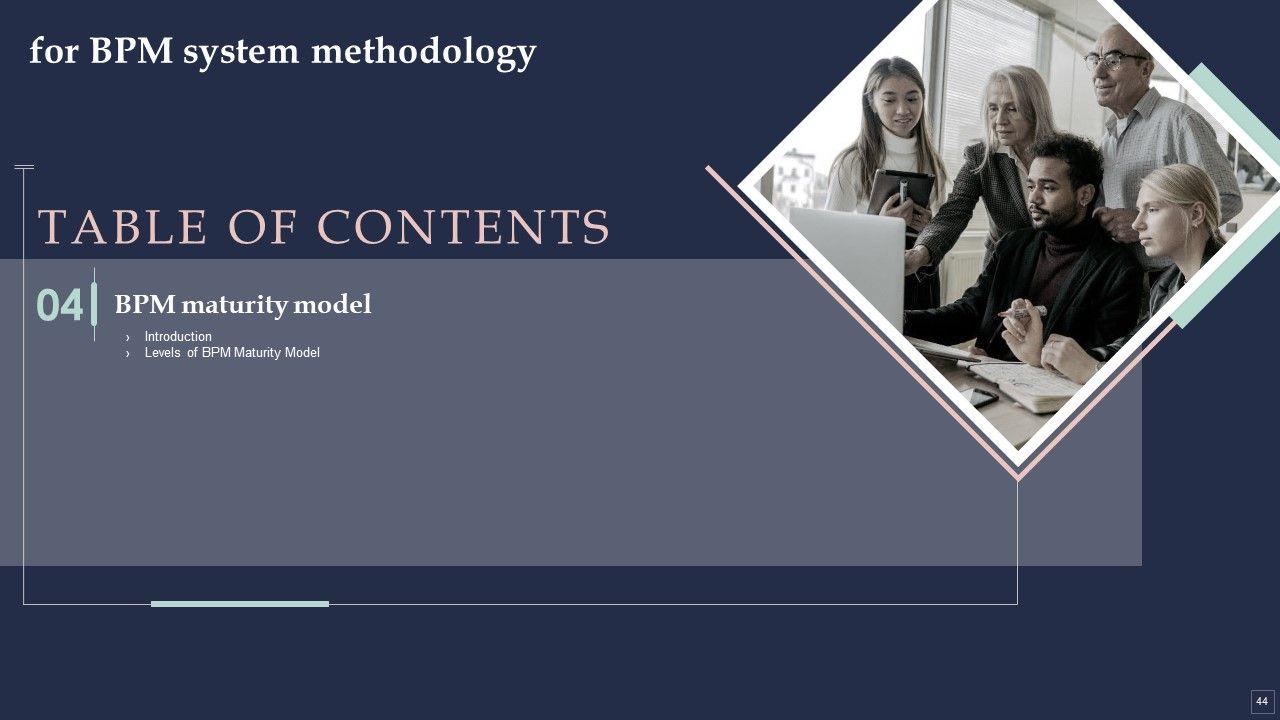 for BPM system methodology

TABLE OF CONTENTS

04 BPM maturity model

› Introduction
› Levels of BPM Maturity Model

44